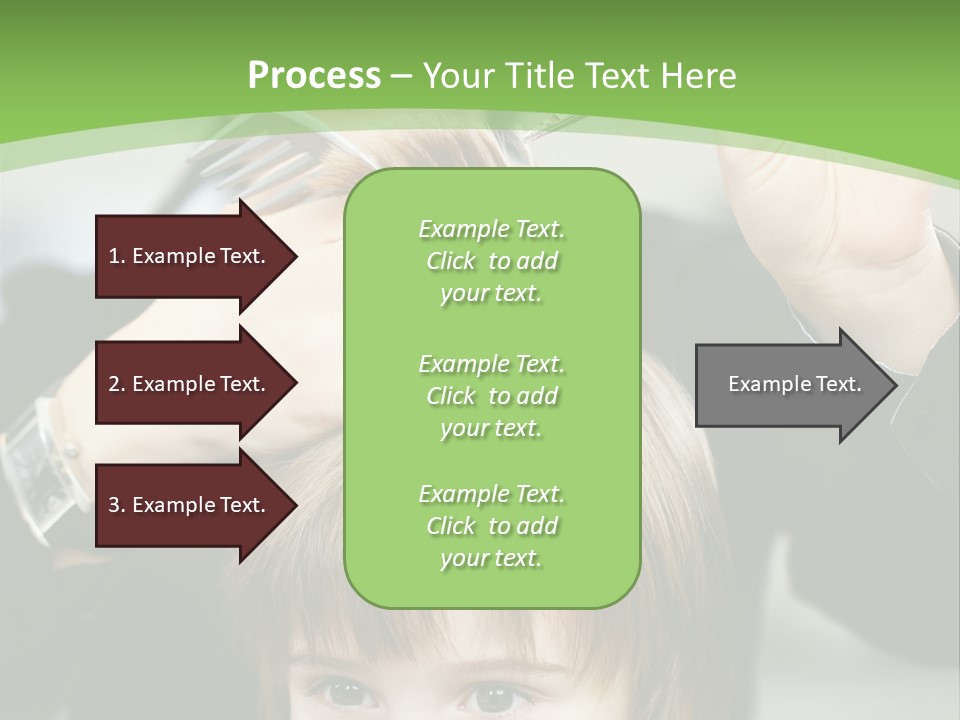 Process – Your Title Text Here

1. Example Text.

2. Example Text.

3. Example Text.

Example Text. Click to add your text.

Example Text. Click to add your text.

Example Text. Click to add your text.

Example Text.